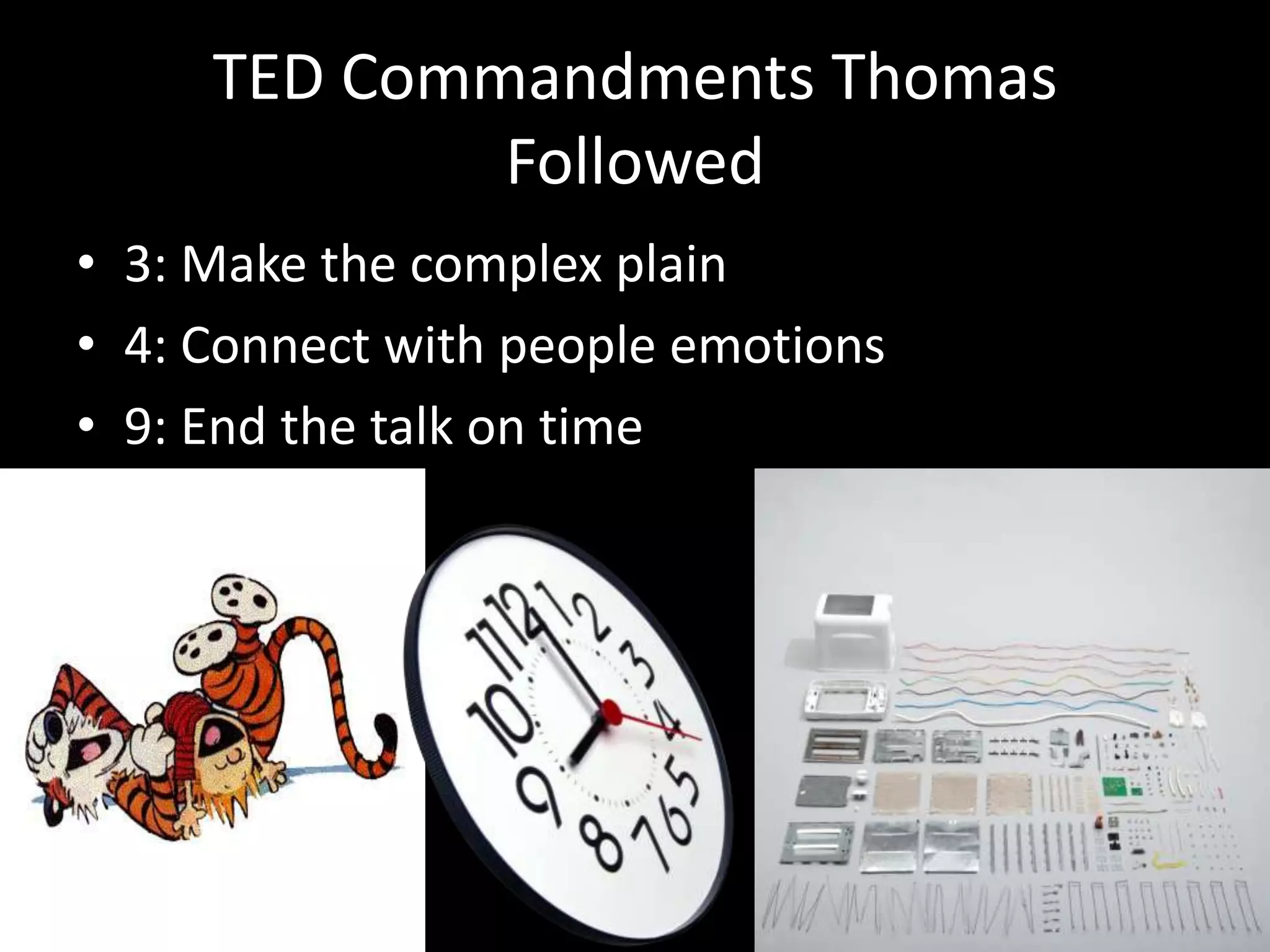 TED Commandments Thomas Followed

• 3: Make the complex plain
• 4: Connect with people emotions
• 9: End the talk on time

11 12 1 2 3 4 5 6 7 8 9 10